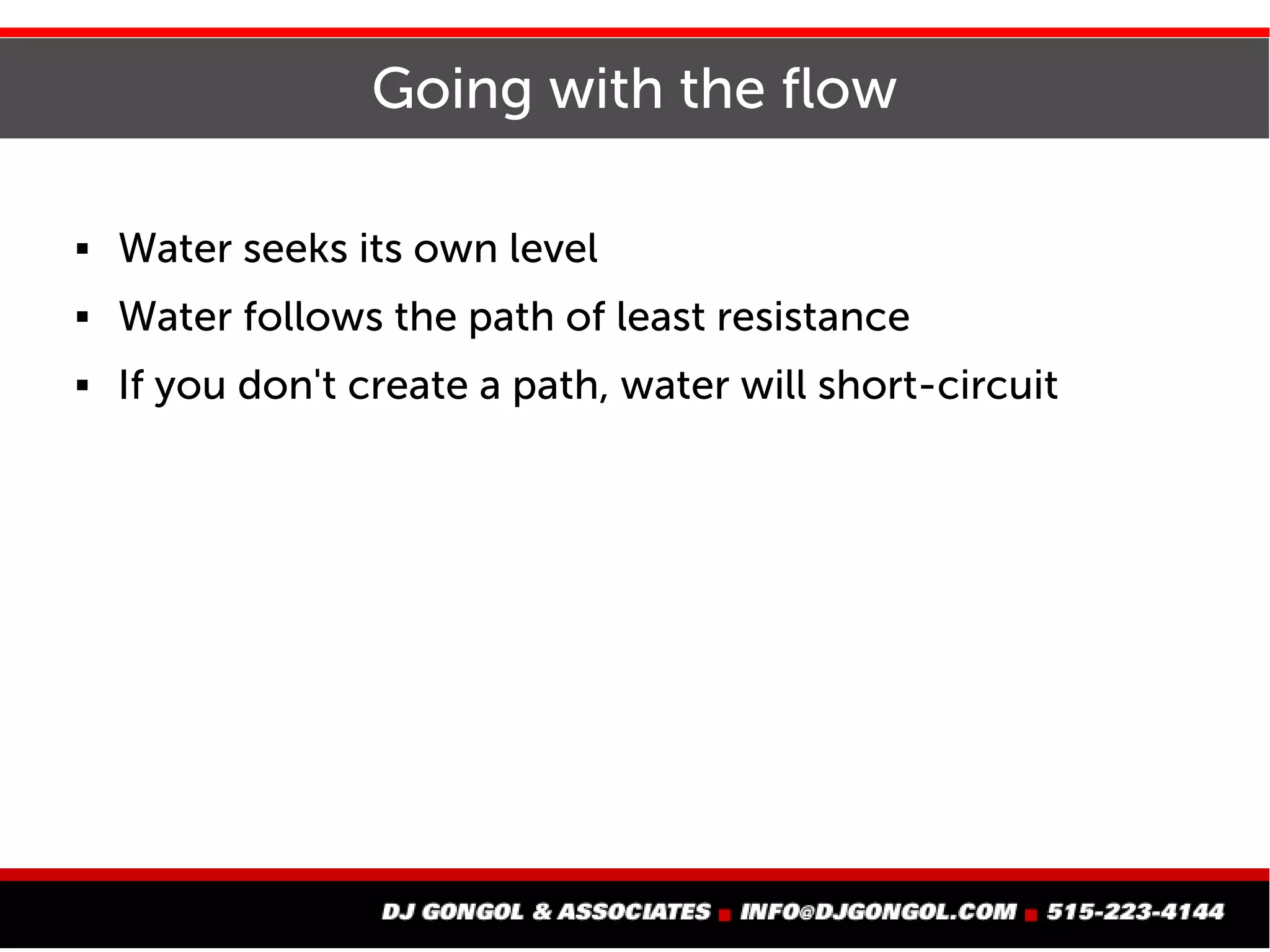 Going with the flow

▪ Water seeks its own level
▪ Water follows the path of least resistance
▪ If you don't create a path, water will short-circuit

DJ GONGOL & ASSOCIATES ▪ INFO@DJGONGOL.COM ▪ 515-223-4144